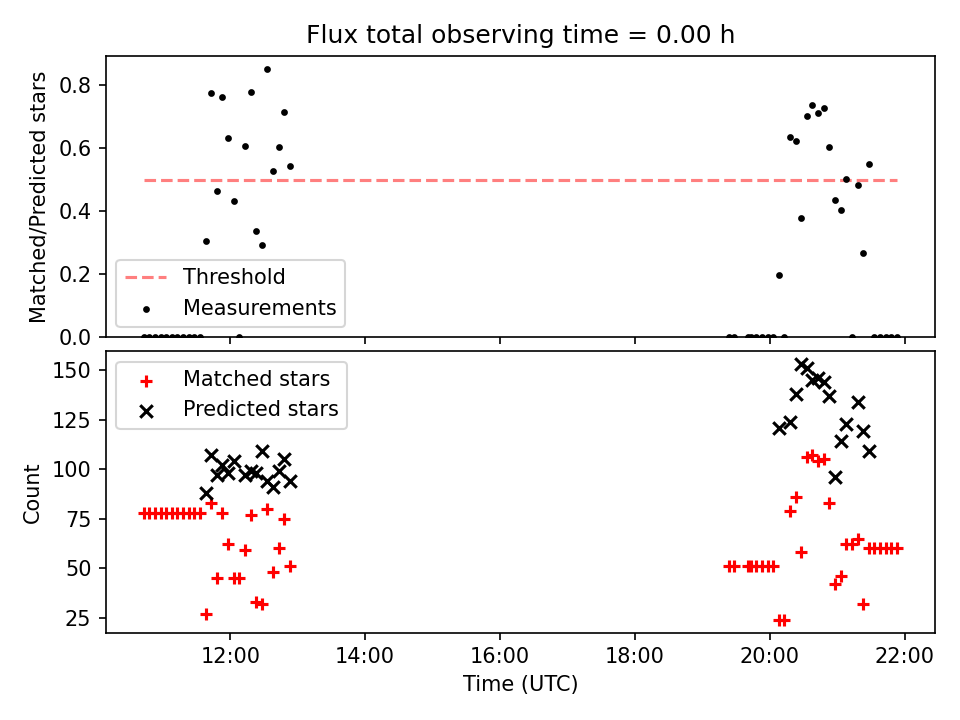 Flux total observing time = 0.00 h

Matched/Predicted stars

0.8
0.6
0.4
0.2
0.0

Threshold
Measurements

Count

150
125
100
75
50
25

Matched stars
Predicted stars

12:00
14:00
16:00
18:00
20:00
22:00

Time (UTC)